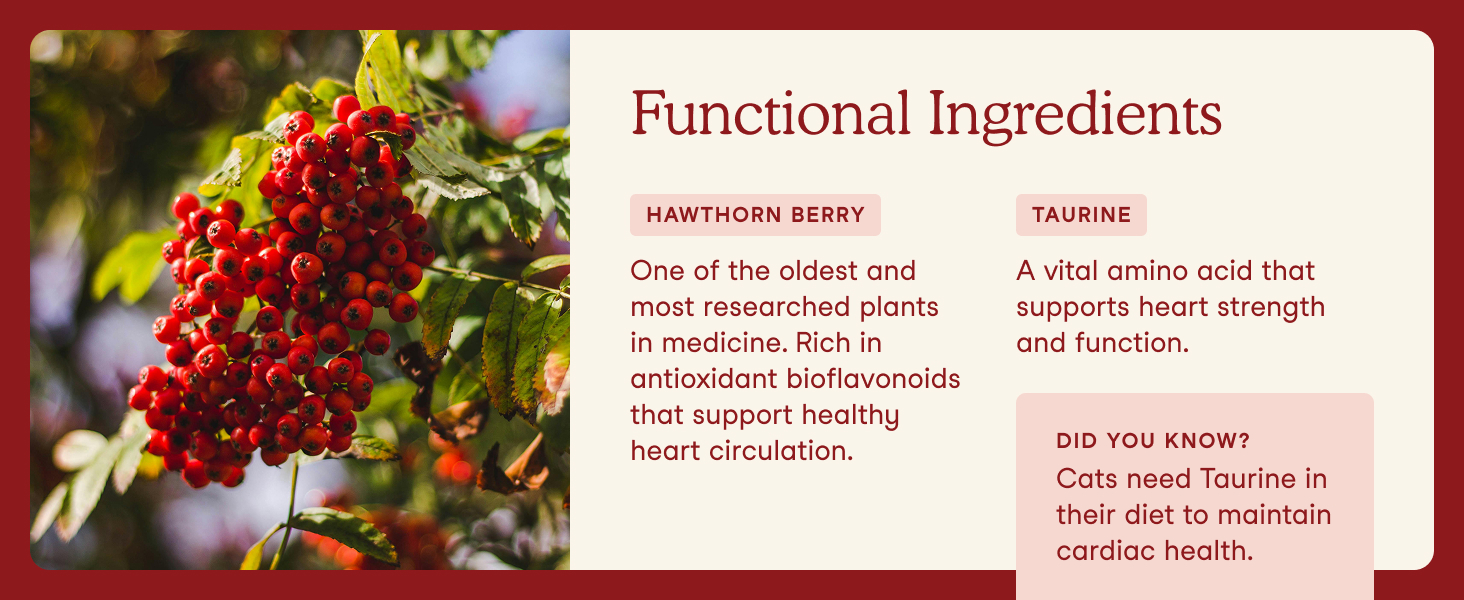 Functional Ingredients

HAWTHORN BERRY

One of the oldest and most researched plants in medicine. Rich in antioxidant bioflavonoids that support healthy heart circulation.

TAURINE

A vital amino acid that supports heart strength and function.

DID YOU KNOW?

Cats need Taurine in their diet to maintain cardiac health.